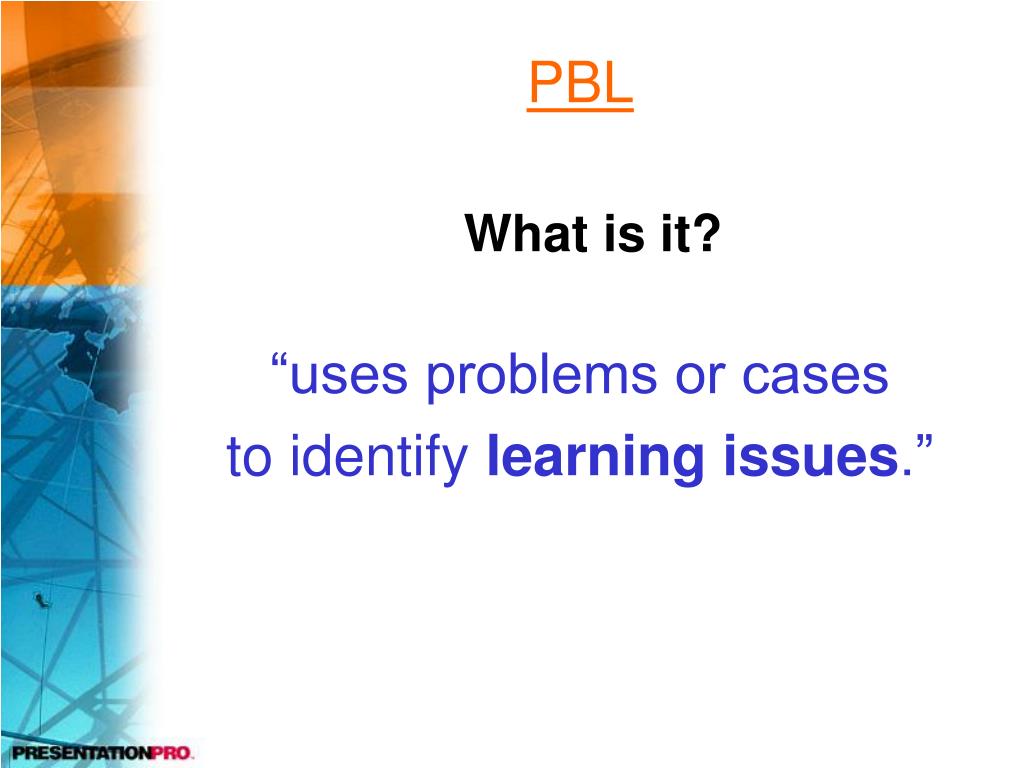 PBL

What is it?

“uses problems or cases to identify learning issues.”

PRESENTATIONPRO.